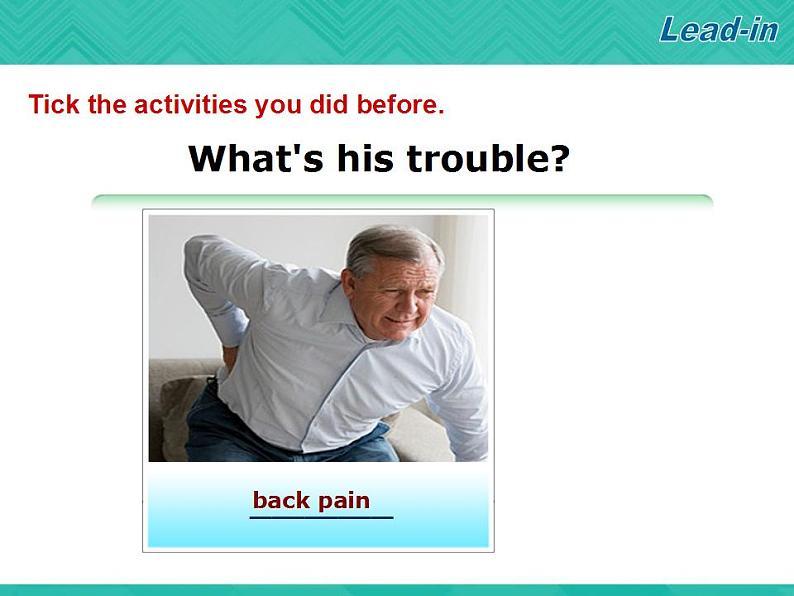 Lead-in

Tick the activities you did before.

What's his trouble?

back pain